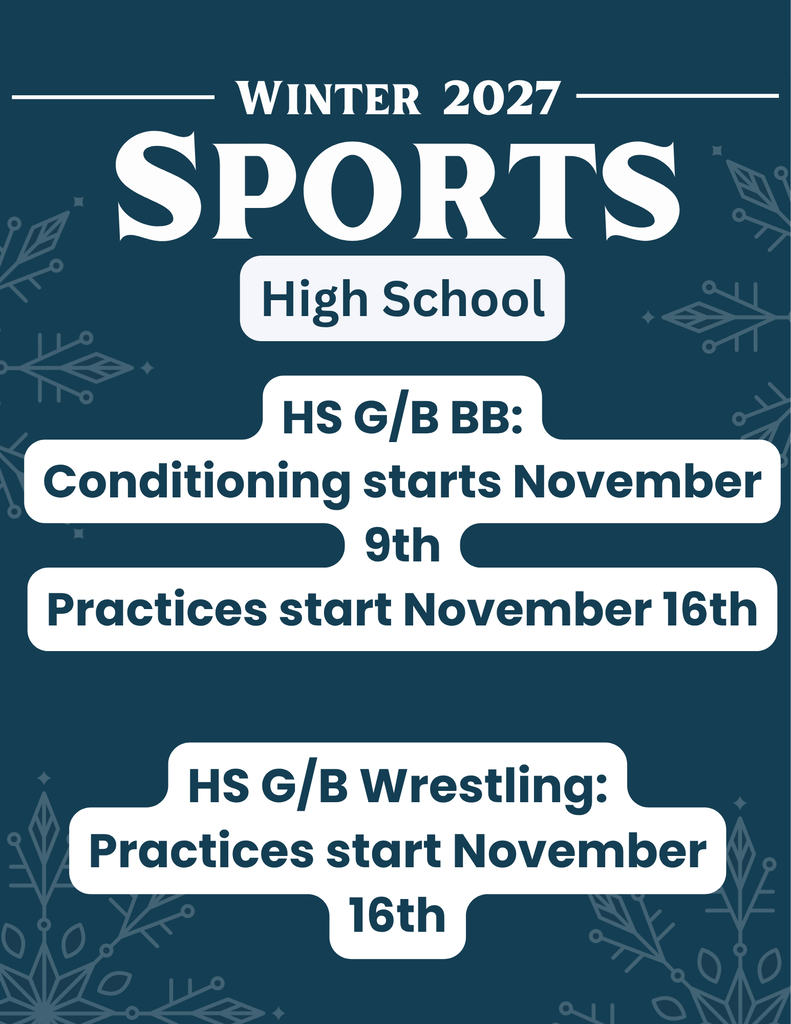 Winter 2027

Sports

High School

HS G/B BB:
Conditioning starts November 9th
Practices start November 16th

HS G/B Wrestling:
Practices start November 16th